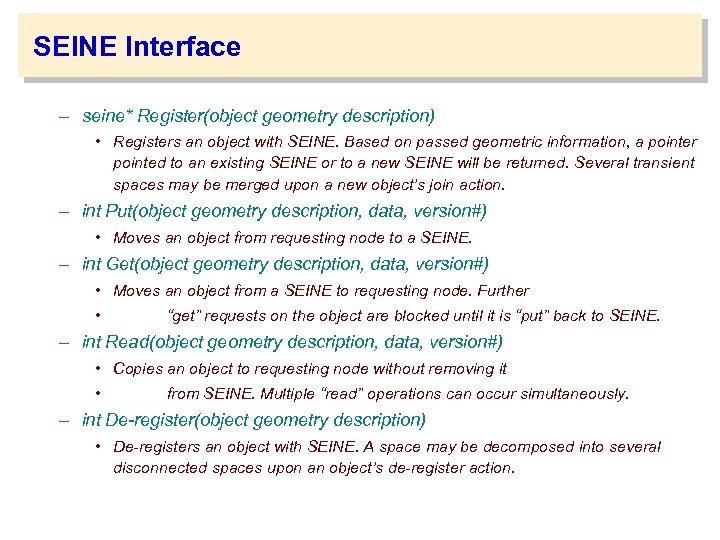 SEINE Interface

– seine* Register(object geometry description)

• Registers an object with SEINE. Based on passed geometric information, a pointer pointed to an existing SEINE or to a new SEINE will be returned. Several transient spaces may be merged upon a new object's join action.

– int Put(object geometry description, data, version#)

• Moves an object from requesting node to a SEINE.

– int Get(object geometry description, data, version#)

• Moves an object from a SEINE to requesting node. Further

• "get" requests on the object are blocked until it is "put" back to SEINE.

– int Read(object geometry description, data, version#)

• Copies an object to requesting node without removing it

• from SEINE. Multiple "read" operations can occur simultaneously.

– int De-register(object geometry description)

• De-registers an object with SEINE. A space may be decomposed into several disconnected spaces upon an object's de-register action.